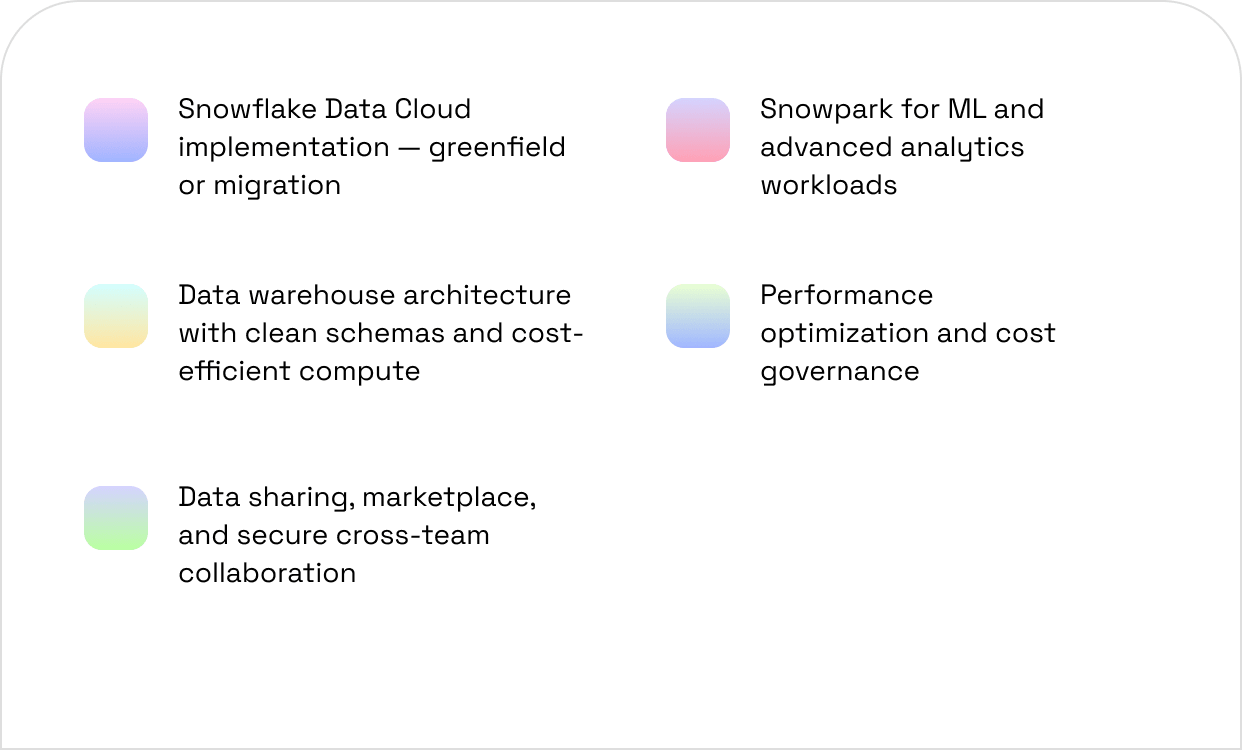 Snowflake Data Cloud implementation — greenfield or migration

Data warehouse architecture with clean schemas and cost-efficient compute

Data sharing, marketplace, and secure cross-team collaboration

Snowpark for ML and advanced analytics workloads

Performance optimization and cost governance